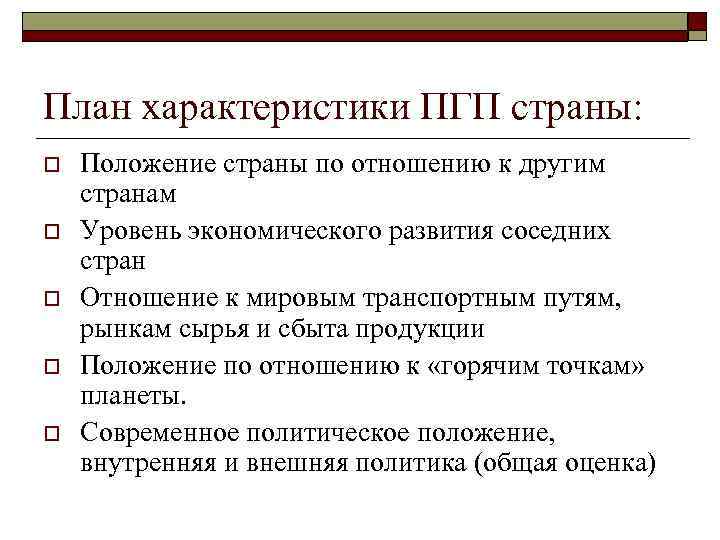 План характеристики ПГП страны:

Положение страны по отношению к другим странам

Уровень экономического развития соседних стран

Отношение к мировым транспортным путям, рынкам сырья и сбыта продукции

Положение по отношению к «горячим точкам» планеты.

Современное политическое положение, внутренняя и внешняя политика (общая оценка)